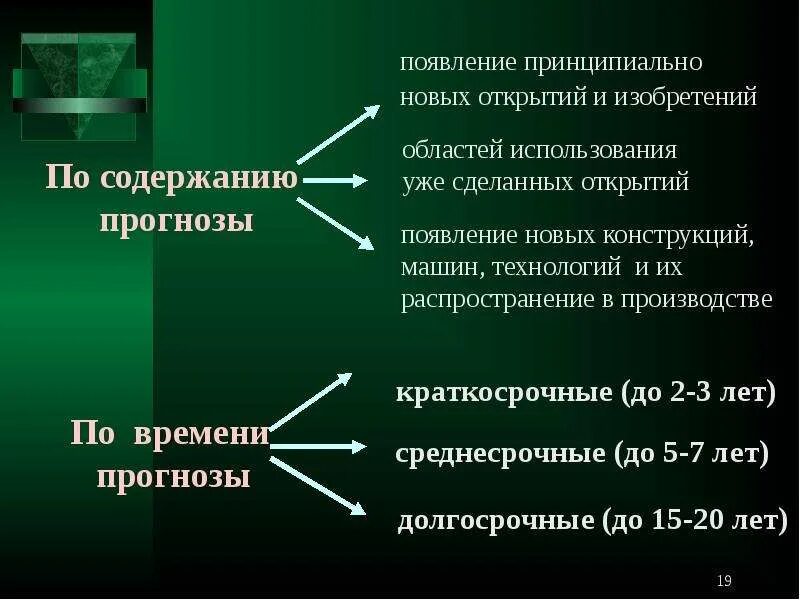 По содержанию прогнозы

появление принципиально новых открытий и изобретений

областей использования уже сделанных открытий

появление новых конструкций, машин, технологий и их распространение в производстве

По времени прогнозы

краткосрочные (до 2-3 лет)

среднесрочные (до 5-7 лет)

долгосрочные (до 15-20 лет)

19